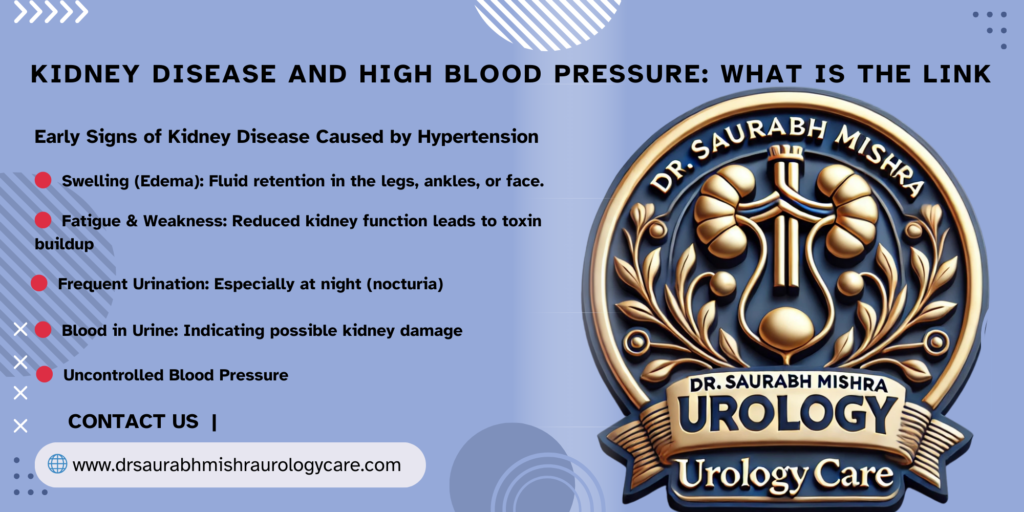 KIDNEY DISEASE AND HIGH BLOOD PRESSURE: WHAT IS THE LINK

Early Signs of Kidney Disease Caused by Hypertension

Swelling (Edema): Fluid retention in the legs, ankles, or face.

Fatigue & Weakness: Reduced kidney function leads to toxin buildup

Frequent Urination: Especially at night (nocturia)

Blood in Urine: Indicating possible kidney damage

Uncontrolled Blood Pressure

CONTACT US |

www.drsaurabhmishraurologycare.com

DR. SAURABH MISHRA

DR. SAURABH MISHRA

UROLOGY

Urology Care